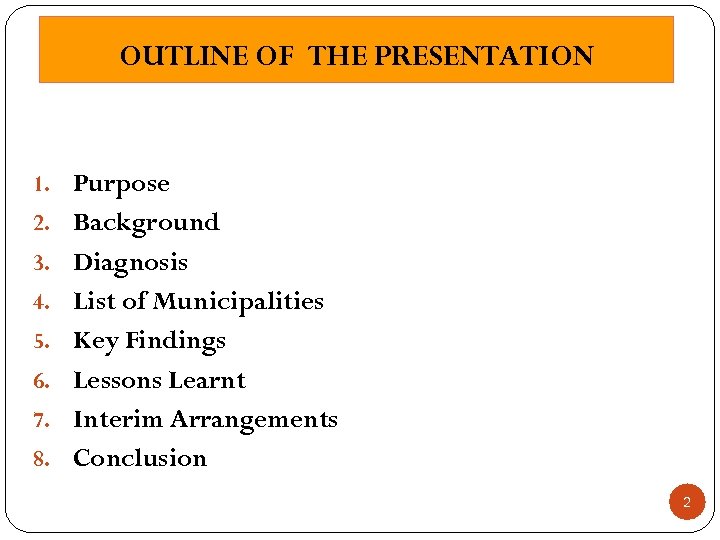 OUTLINE OF THE PRESENTATION

1. Purpose
2. Background
3. Diagnosis
4. List of Municipalities
5. Key Findings
6. Lessons Learnt
7. Interim Arrangements
8. Conclusion

2